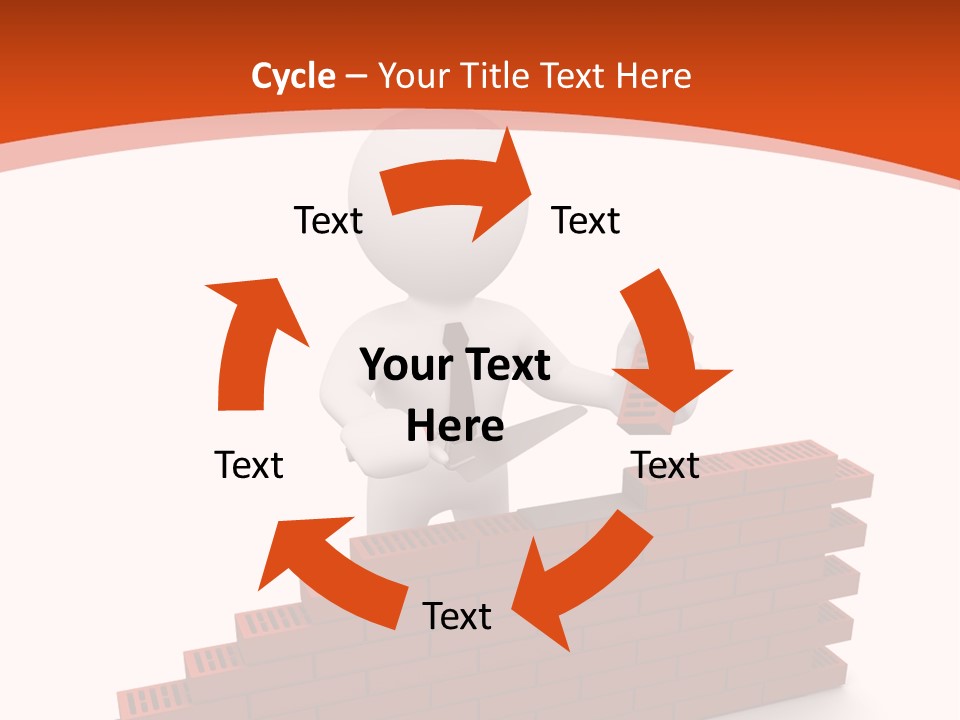 Cycle – Your Title Text Here

Text

Text

Your Text Here

Text

Text

Text